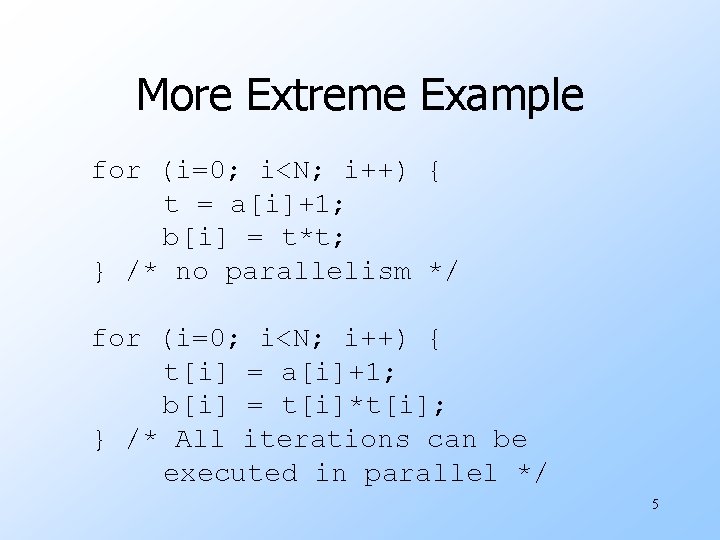 More Extreme Example

for (i=0; i<N; i++) {
t = a[i]+1;
b[i] = t*t;
} /* no parallelism */

for (i=0; i<N; i++) {
t[i] = a[i]+1;
b[i] = t[i]*t[i];
} /* All iterations can be executed in parallel */

5